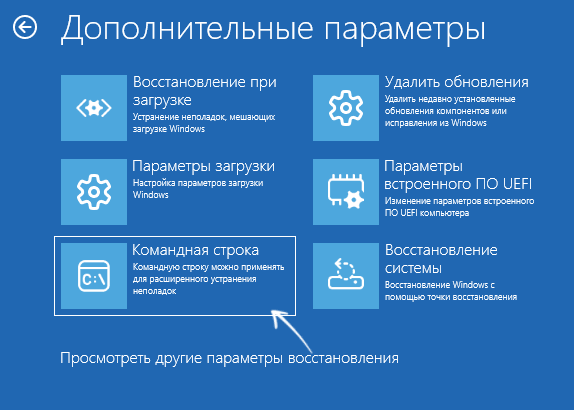 Дополнительные параметры

Восстановление при загрузке
Устранение неполадок, мешающих загрузке Windows

Параметры загрузки
Настройка параметров загрузки Windows

C:\

Командная строка
Командную строку можно применять для расширенного устранения неполадок

Удалить обновления
Удалить недавно установленные обновления компонентов или исправления из Windows

Параметры встроенного ПО UEFI
Изменение параметров встроенного ПО UEFI компьютера

Восстановление системы
Восстановление Windows с помощью точки восстановления

Просмотреть другие параметры восстановления